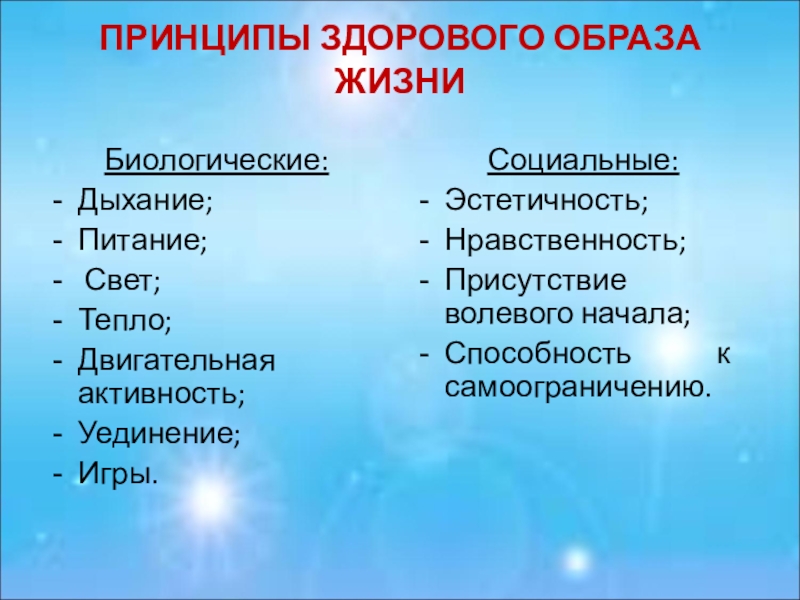 ПРИНЦИПЫ ЗДОРОВОГО ОБРАЗА ЖИЗНИ

Биологические:
- Дыхание;
- Питание;
- Свет;
- Тепло;
- Двигательная активность;
- Уединение;
- Игры.

Социальные:
- Эстетичность;
- Нравственность;
- Присутствие волевого начала;
- Способность к самоограничению.